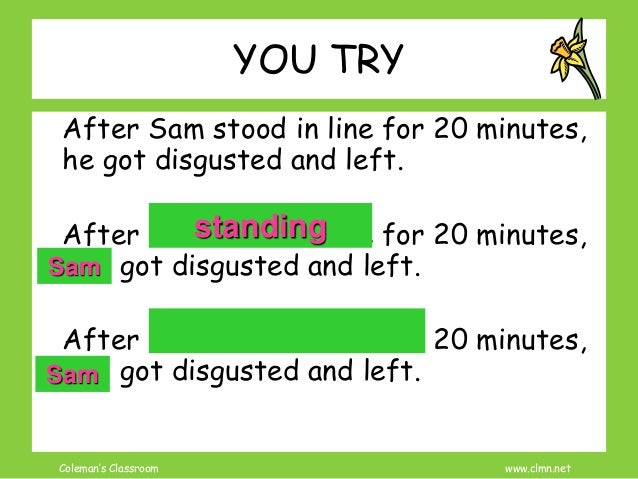 YOU TRY

After Sam stood in line for 20 minutes, he got disgusted and left.

After standing for 20 minutes, Sam got disgusted and left.

After 20 minutes, Sam got disgusted and left.

Coleman's Classroom

www.clmn.net